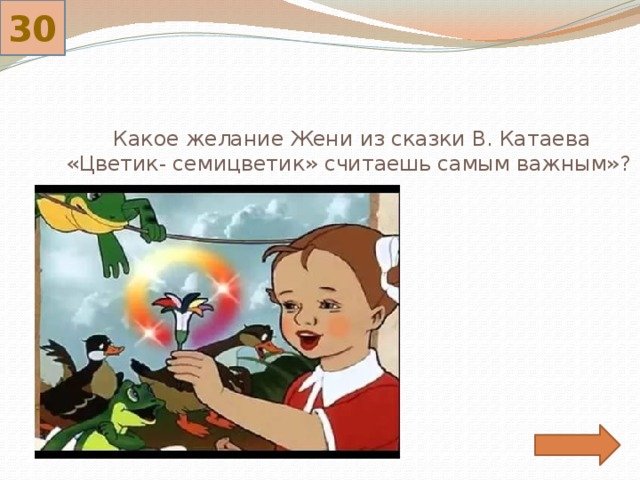 30

Какое желание Жени из сказки В. Катаева «Цветик- семицветик» считаешь самым важным»?